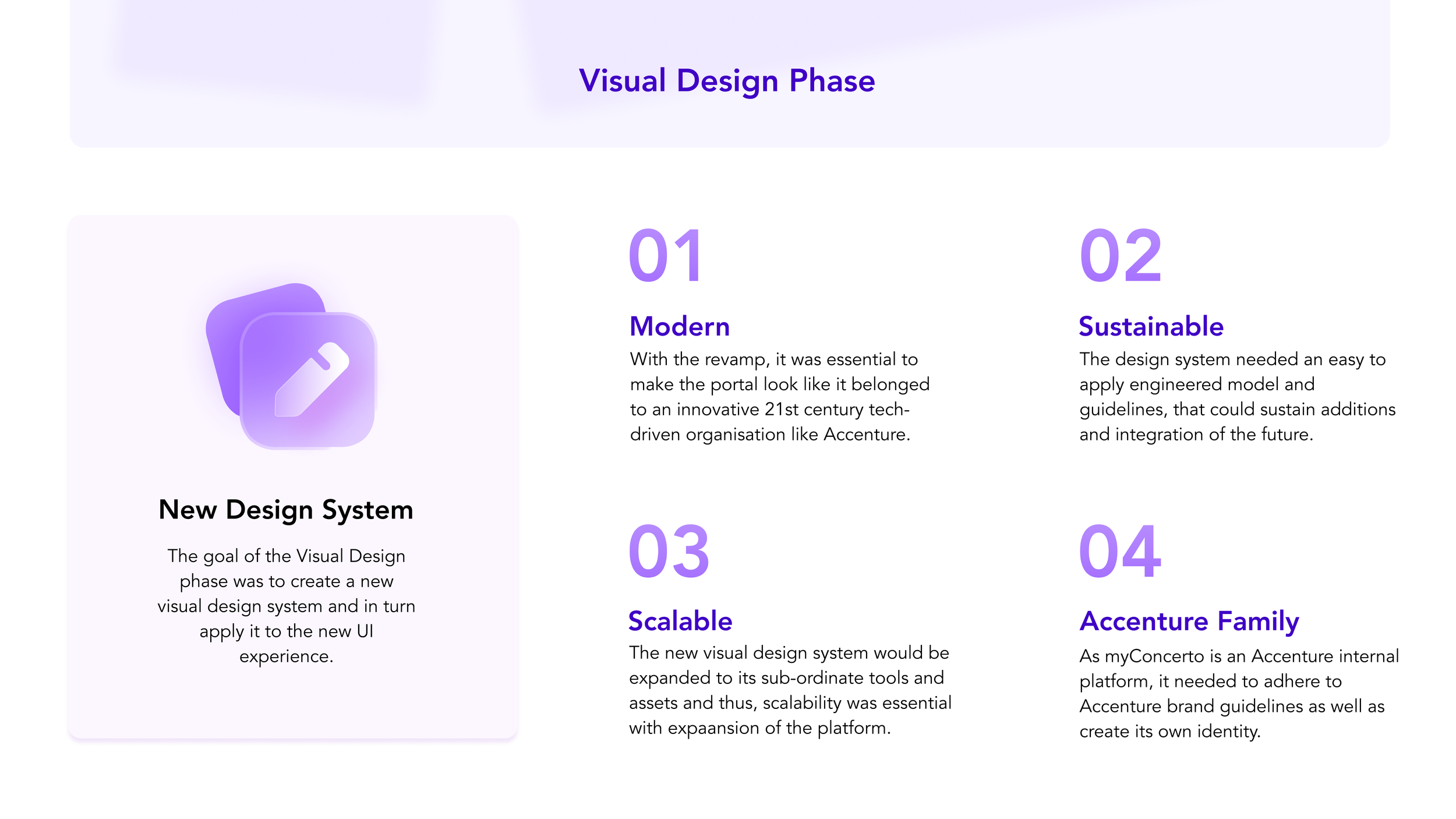 Visual Design Phase

New Design System

The goal of the Visual Design phase was to create a new visual design system and in turn apply it to the new UI experience.

01

Modern

With the revamp, it was essential to make the portal look like it belonged to an innovative 21st century tech-driven organisation like Accenture.

02

Sustainable

The design system needed an easy to apply engineered model and guidelines, that could sustain additions and integration of the future.

03

Scalable

The new visual design system would be expanded to its sub-ordinate tools and assets and thus, scalability was essential with expaansion of the platform.

04

Accenture Family

As myConcerto is an Accenture internal platform, it needed to adhere to Accenture brand guidelines as well as create its own identity.